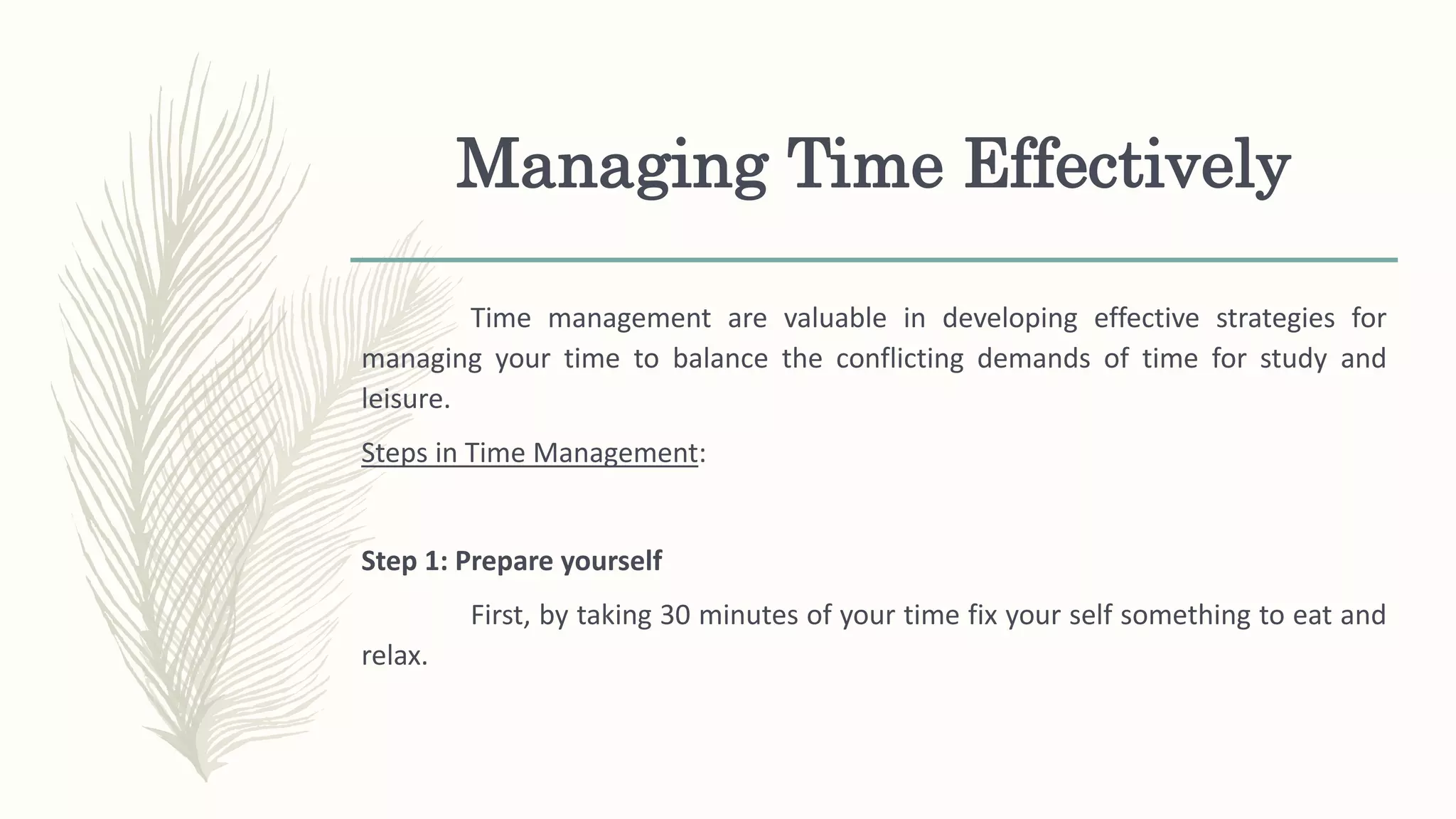 Managing Time Effectively

Time management are valuable in developing effective strategies for managing your time to balance the conflicting demands of time for study and leisure.

Steps in Time Management:

Step 1: Prepare yourself

First, by taking 30 minutes of your time fix your self something to eat and relax.